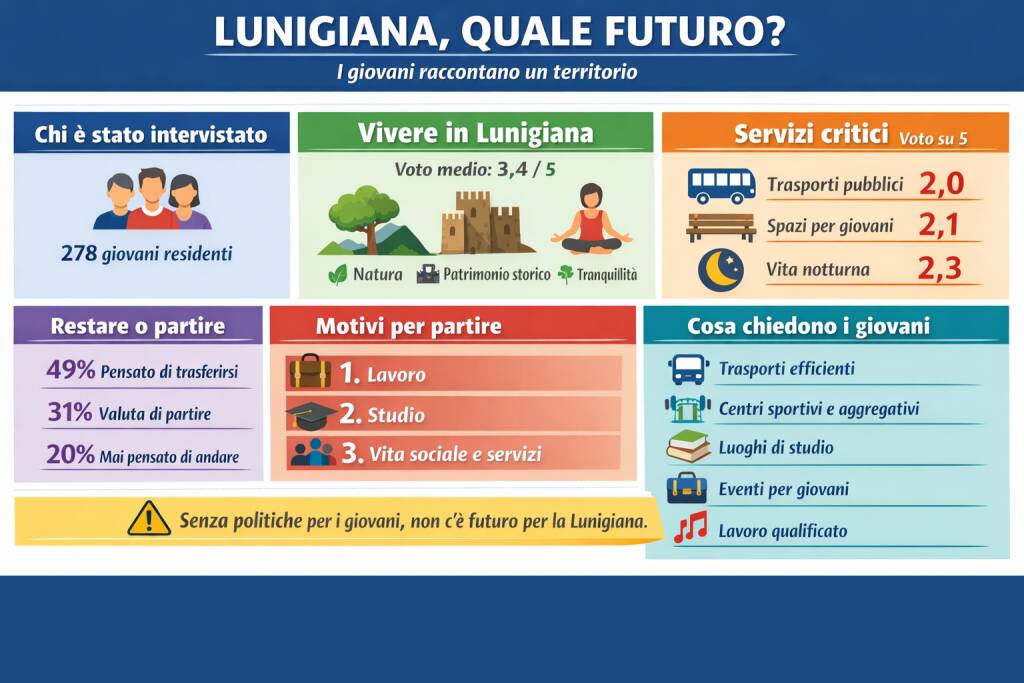 LUNIGIANA, QUALE FUTURO?

I giovani raccontano un territorio

Chi è stato intervistato

278 giovani residenti

Vivere in Lunigiana

Voto medio: 3,4 / 5

Natura Patrimonio storico Tranquillità

Servizi critici Voto su 5

Trasporti pubblici 2,0

Spazi per giovani 2,1

Vita notturna 2,3

Restare o partire

49% Pensato di trasferirsi

31% Valuta di partire

20% Mai pensato di andare

Motivi per partire

1. Lavoro

2. Studio

3. Vita sociale e servizi

Cosa chiedono i giovani

Trasporti efficienti

Centri sportivi e aggregativi

Luoghi di studio

Eventi per giovani

Lavoro qualificato

Senza politiche per i giovani, non c'è futuro per la Lunigiana.